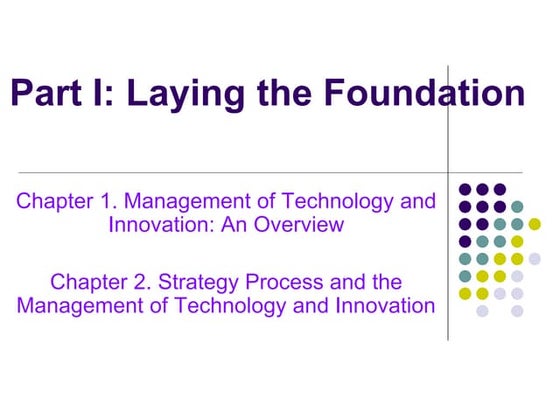 Part I: Laying the Foundation

Chapter 1. Management of Technology and Innovation: An Overview

Chapter 2. Strategy Process and the Management of Technology and Innovation